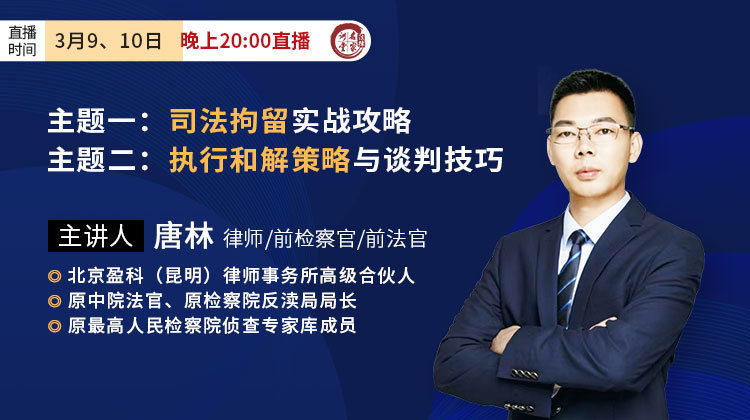 直播时间 3月9、10日 晚上20:00直播

主题一：司法拘留实战攻略
主题二：执行和解策略与谈判技巧

主讲人 唐林 律师/前检察官/前法官

北京盈科（昆明）律师事务所高级合伙人
原中院法官、原检察院反渎局局长
原最高人民检察院侦查专家库成员